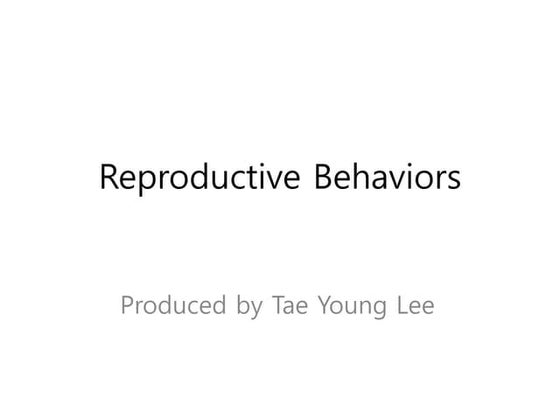 Reproductive Behaviors

Produced by Tae Young Lee